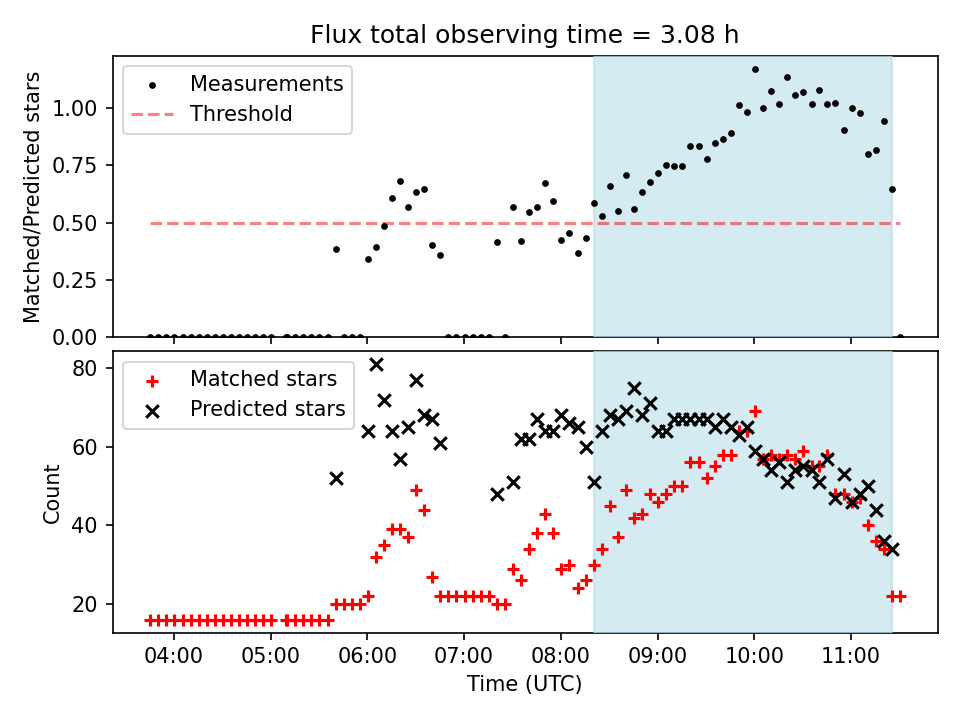 Flux total observing time = 3.08 h

Measurements
Threshold

Matched/Predicted stars

1.00
0.75
0.50
0.25
0.00

Matched stars
Predicted stars

Count

80
60
40
20

04:00 05:00 06:00 07:00 08:00 09:00 10:00 11:00

Time (UTC)